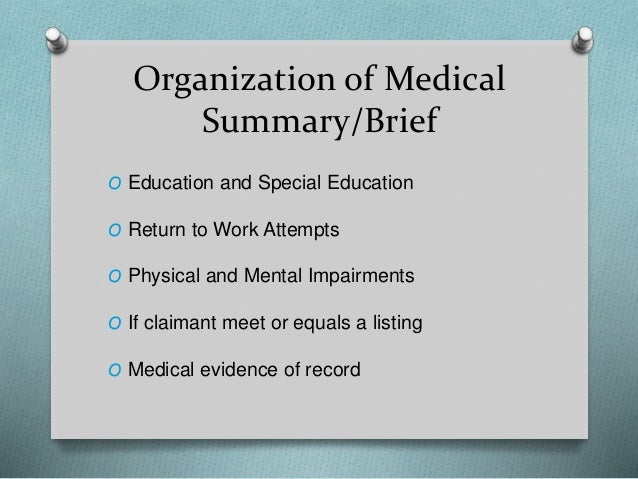 Organization of Medical Summary/Brief

O Education and Special Education

O Return to Work Attempts

O Physical and Mental Impairments

O If claimant meet or equals a listing

O Medical evidence of record